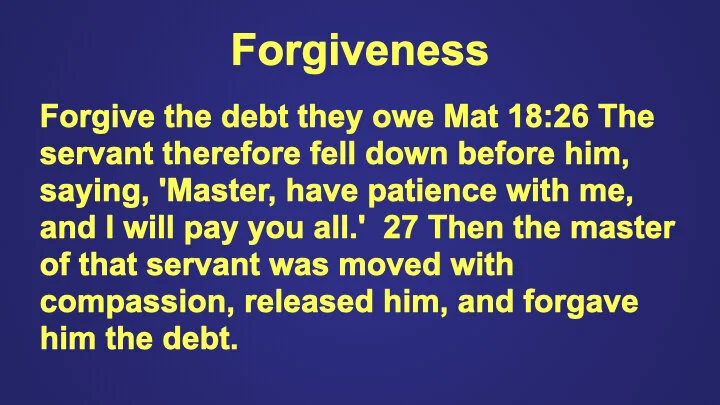 Forgiveness

Forgive the debt they owe Mat 18:26 The servant therefore fell down before him, saying, 'Master, have patience with me, and I will pay you all.' 27 Then the master of that servant was moved with compassion, released him, and forgave him the debt.